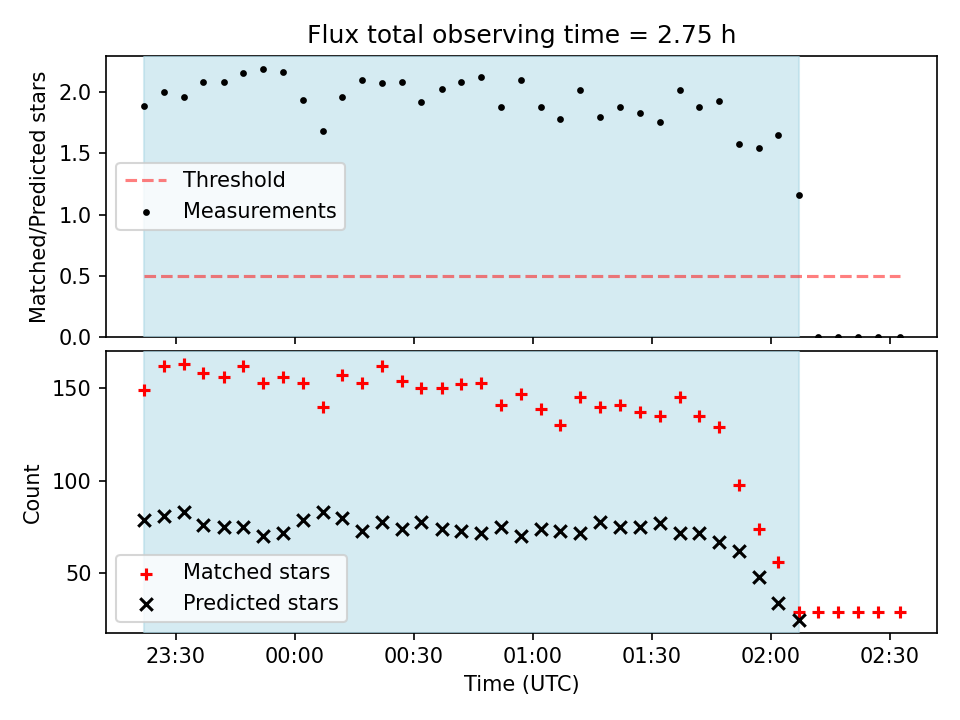 Flux total observing time = 2.75 h

Matched/Predicted stars

2.0
1.5
1.0
0.5
0.0

Threshold
Measurements

Count

150
100
50

Matched stars
Predicted stars

23:30
00:00
00:30
01:00
01:30
02:00
02:30

Time (UTC)